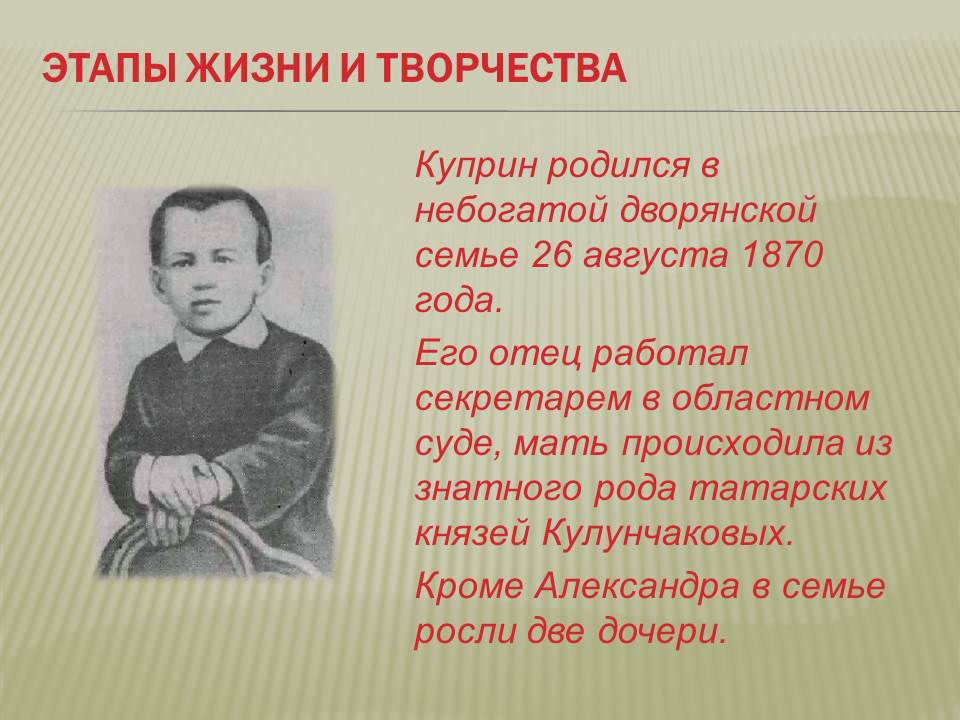 ЭТАПЫ ЖИЗНИ И ТВОРЧЕСТВА

Куприн родился в небогатой дворянской семье 26 августа 1870 года.

Его отец работал секретарем в областном суде, мать происходила из знатного рода татарских князей Кулунчаковых.

Кроме Александра в семье росли две дочери.